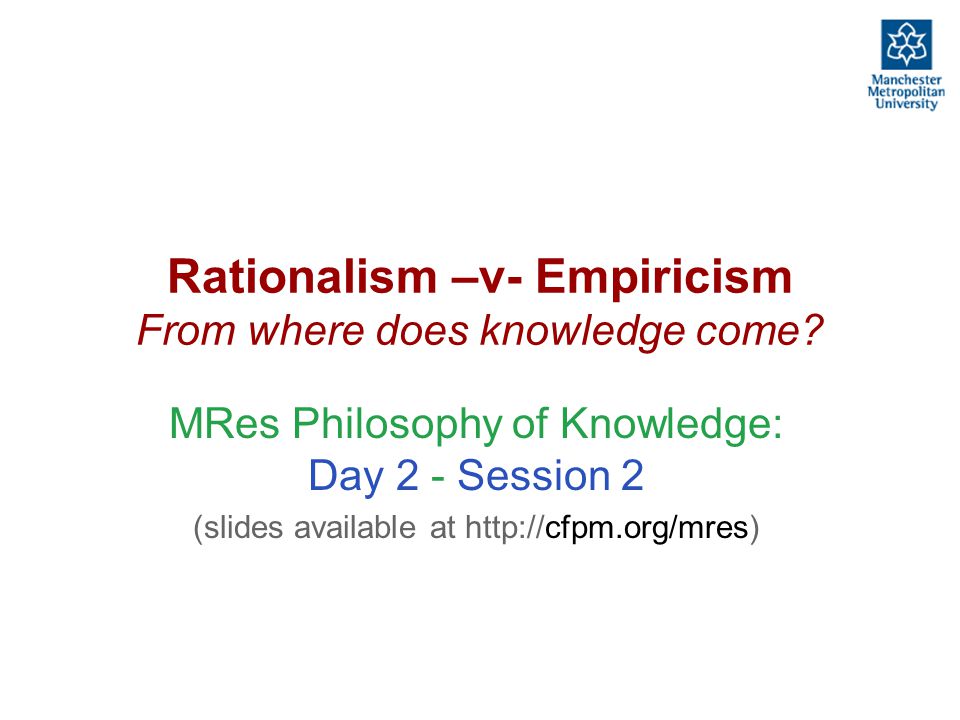 Manchester Metropolitan University

Rationalism –v- Empiricism
From where does knowledge come?

MRes Philosophy of Knowledge:
Day 2 - Session 2
(slides available at http://cfpm.org/mres)